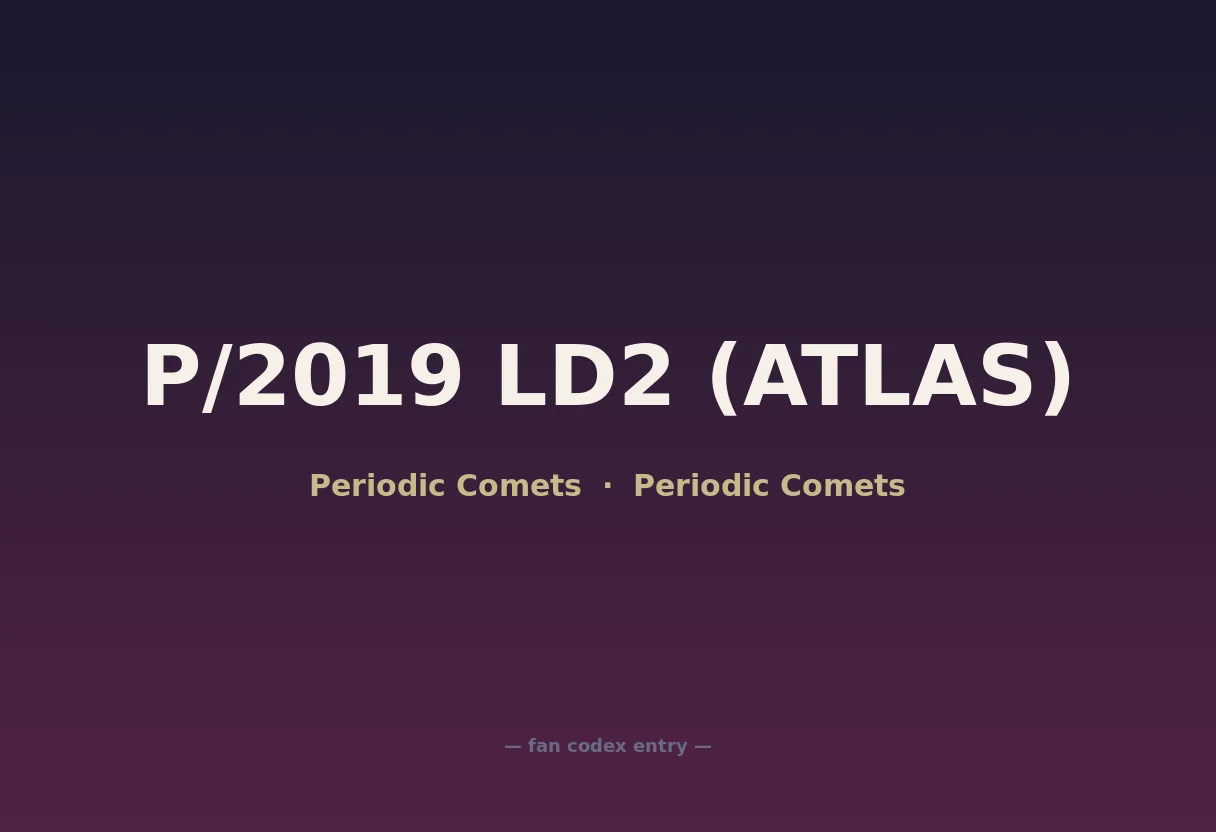 P/2019 LD2 (ATLAS)

Periodic Comets · Periodic Comets

— fan codex entry —